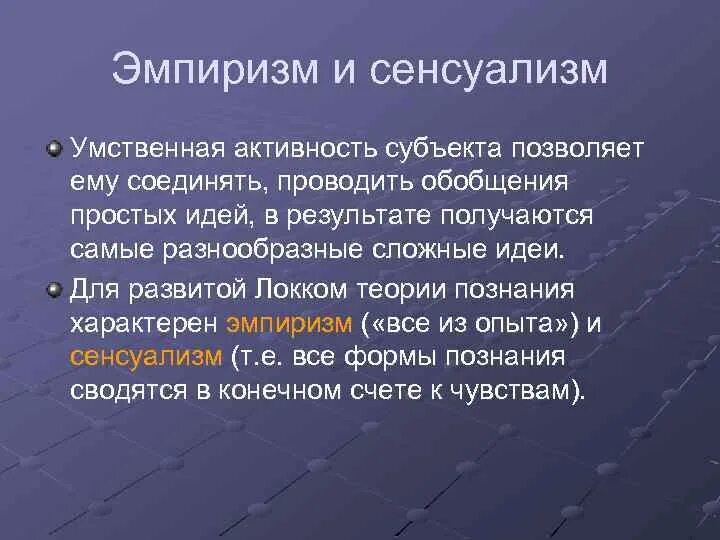 Эмпиризм и сенсуализм

Умственная активность субъекта позволяет ему соединять, проводить обобщения простых идей, в результате получаются самые разнообразные сложные идеи.

Для развитой Локком теории познания характерен эмпиризм («все из опыта») и сенсуализм (т.е. все формы познания сводятся в конечном счете к чувствам).